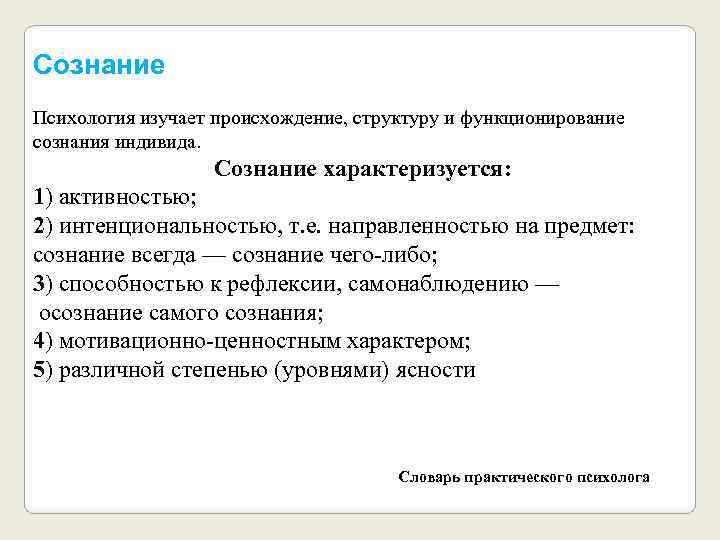 Сознание

Психология изучает происхождение, структуру и функционирование сознания индивида.

Сознание характеризуется:
1) активностью;
2) интенциональностью, т.е. направленностью на предмет: сознание всегда — сознание чего-либо;
3) способностью к рефлексии, самонаблюдению — осознание самого сознания;
4) мотивационно-ценностным характером;
5) различной степенью (уровнями) ясности

Словарь практического психолога